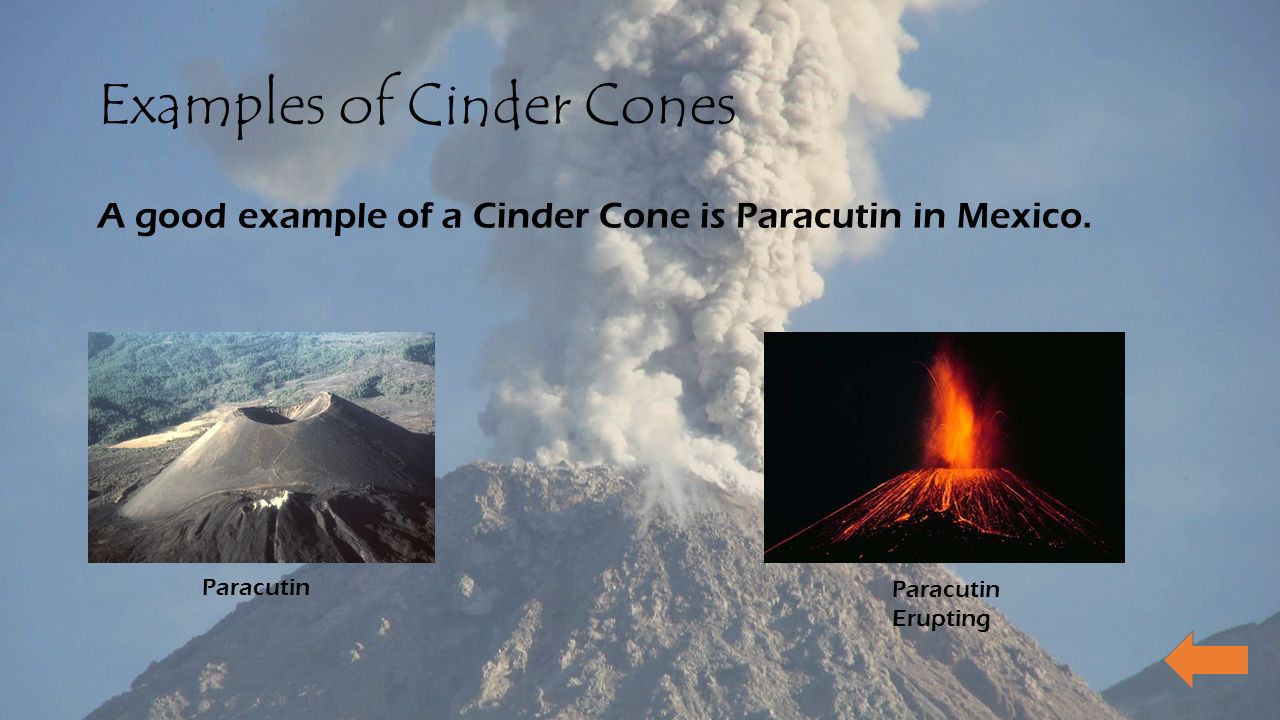 Examples of Cinder Cones

A good example of a Cinder Cone is Paracutin in Mexico.

Paracutin

Paracutin Erupting